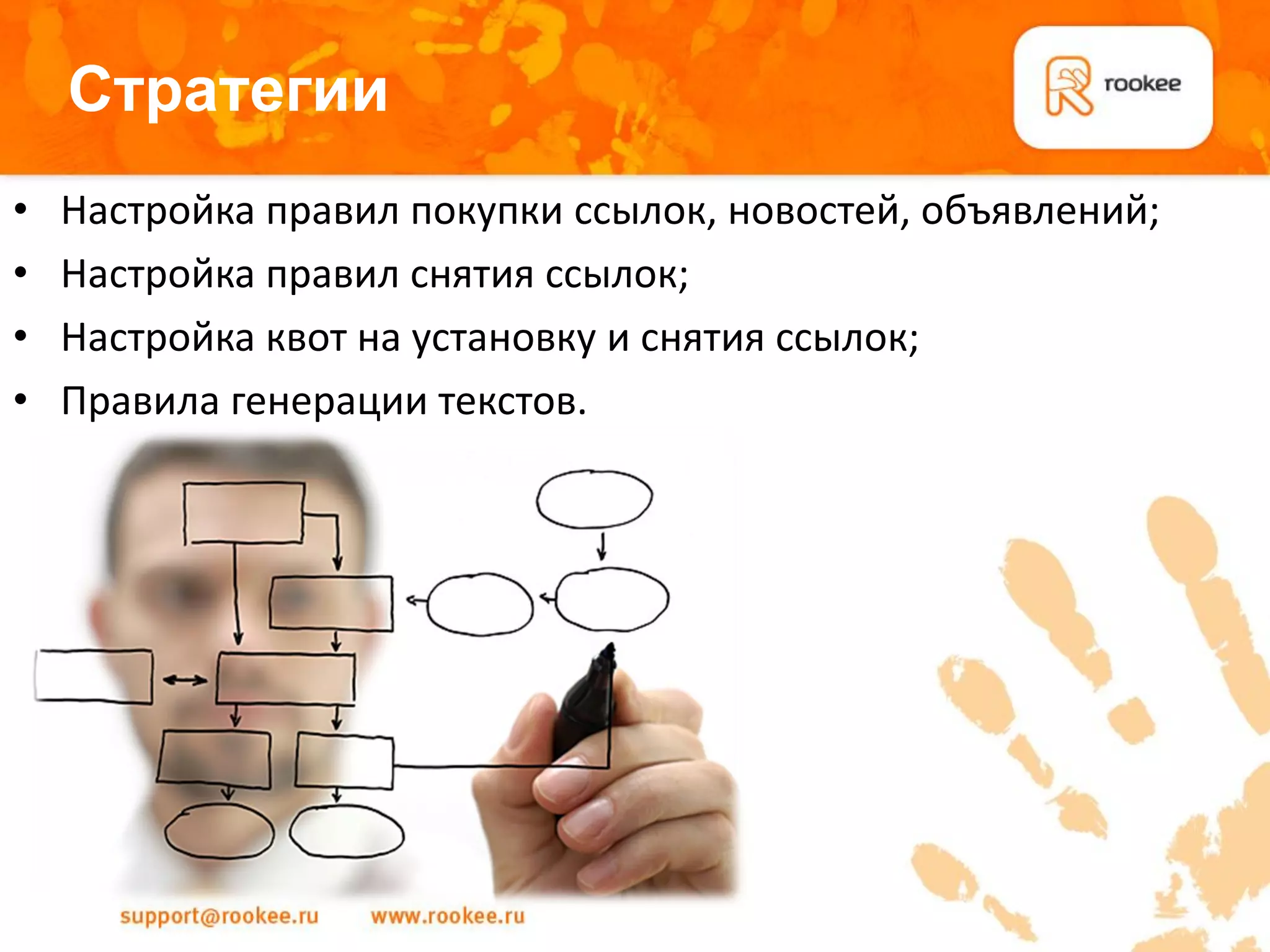 Стратегии

rookee

• Настройка правил покупки ссылок, новостей, объявлений;
• Настройка правил снятия ссылок;
• Настройка квот на установку и снятия ссылок;
• Правила генерации текстов.

support@rookee.ru www.rookee.ru